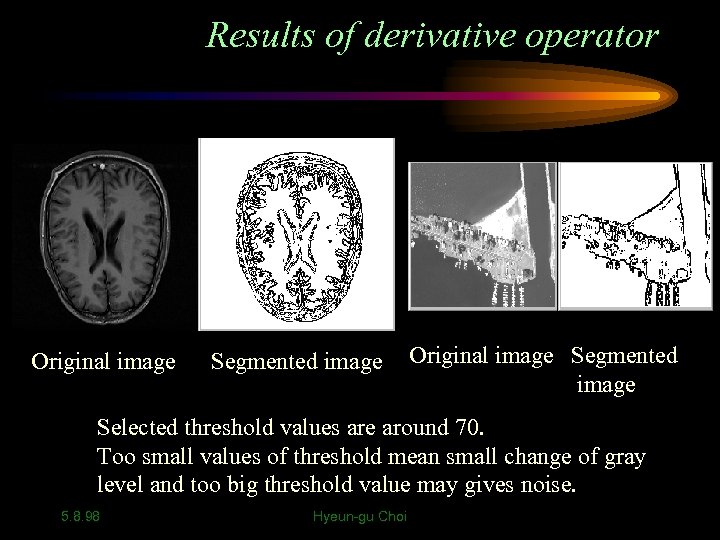 Results of derivative operator

Original image

Segmented image

Original image

Segmented image

Selected threshold values are around 70.
Too small values of threshold mean small change of gray level and too big threshold value may gives noise.

5.8.98

Hyeun-gu Choi